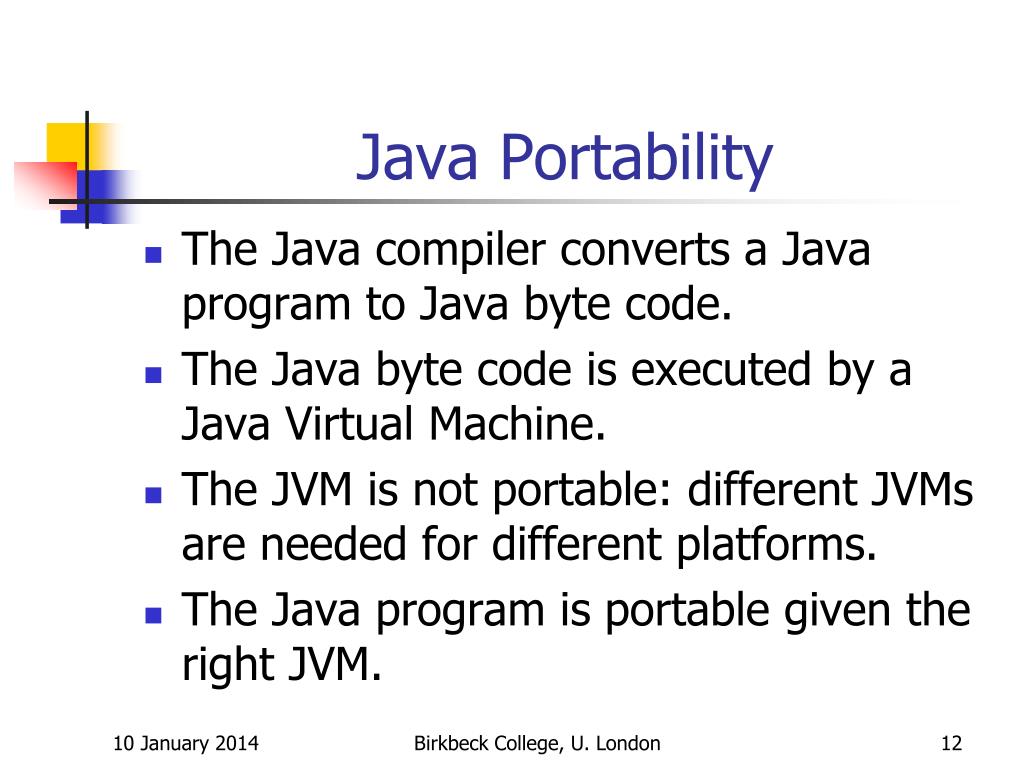 Java Portability

- The Java compiler converts a Java program to Java byte code.
- The Java byte code is executed by a Java Virtual Machine.
- The JVM is not portable: different JVMs are needed for different platforms.
- The Java program is portable given the right JVM.

10 January 2014

Birkbeck College, U. London

12